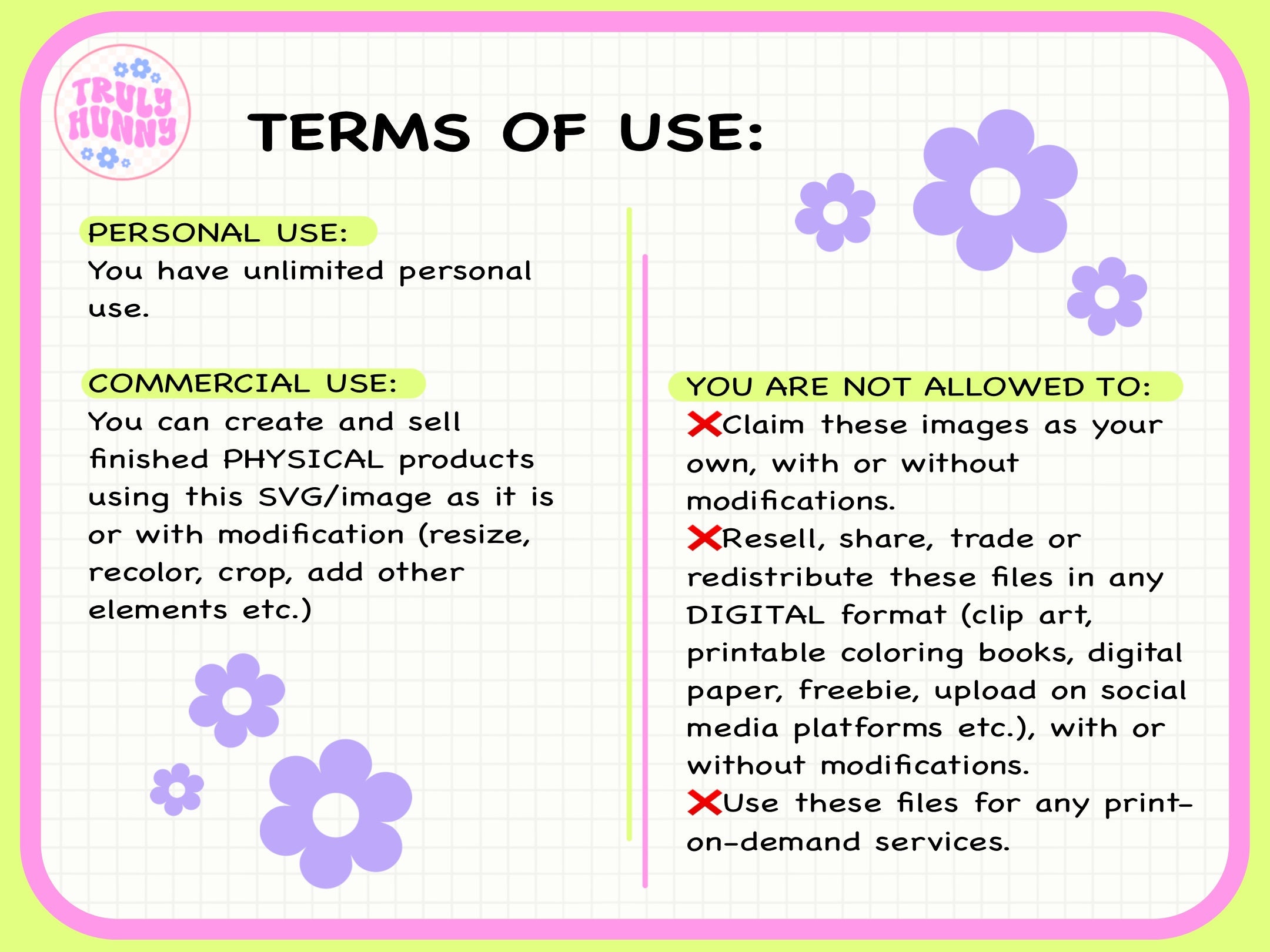 TRULY HUNNY

TERMS OF USE:

PERSONAL USE:
You have unlimited personal use.

COMMERCIAL USE:
You can create and sell finished PHYSICAL products using this SVG/image as it is or with modification (resize, recolor, crop, add other elements etc.)

YOU ARE NOT ALLOWED TO:
❌Claim these images as your own, with or without modifications.
❌Resell, share, trade or redistribute these files in any DIGITAL format (clip art, printable coloring books, digital paper, freebie, upload on social media platforms etc.), with or without modifications.
❌Use these files for any print-on-demand services.